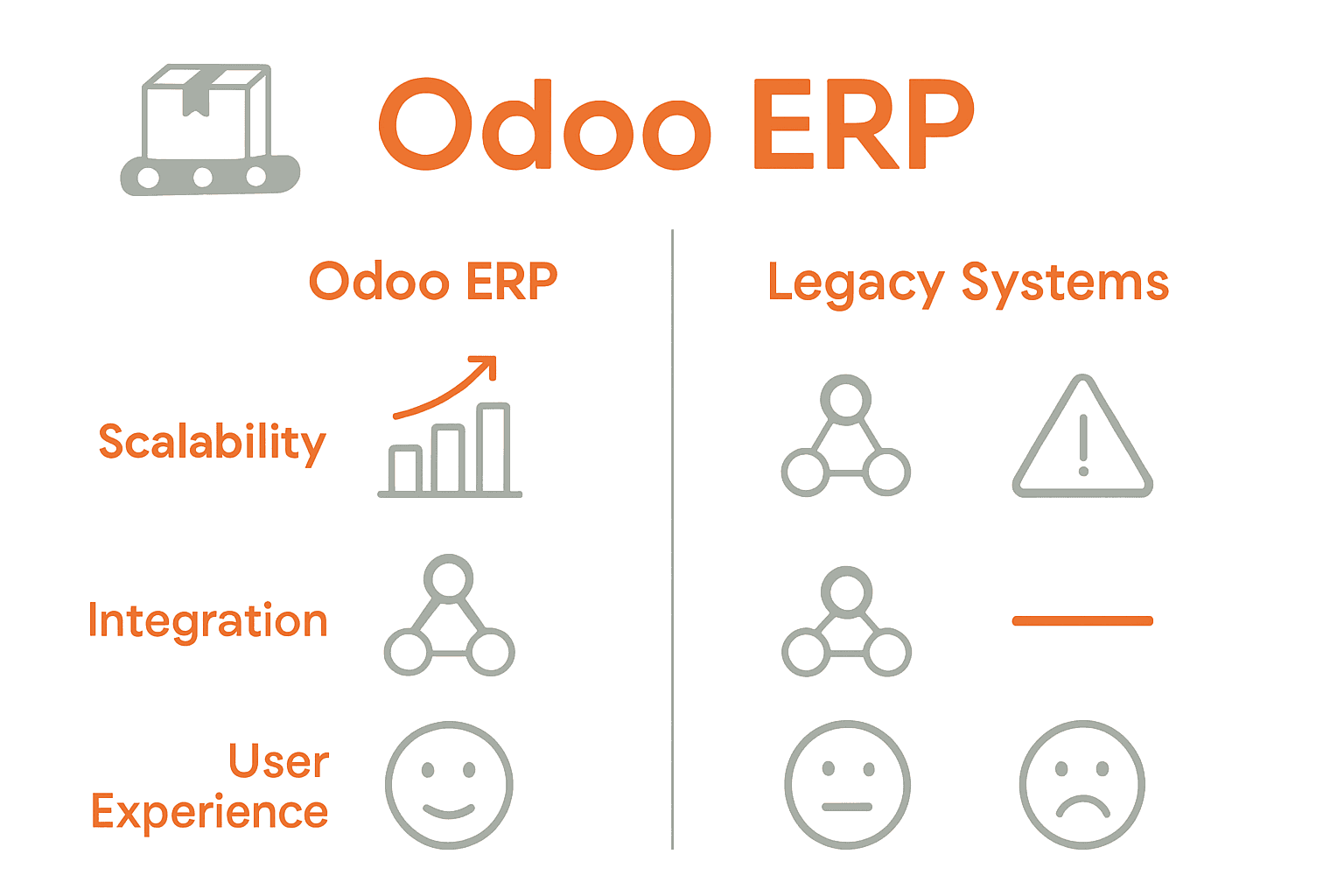 Odoo ERP

Odoo ERP

Legacy Systems

Scalability

Integration

User Experience